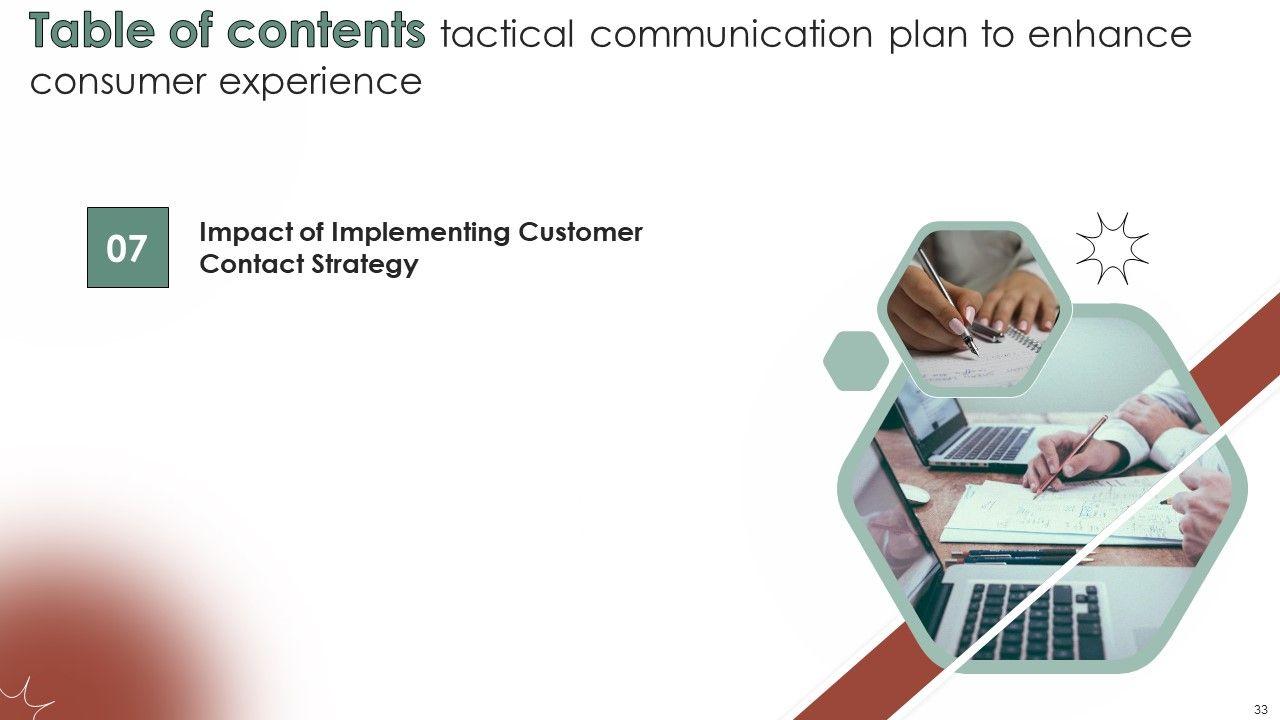 Table of contents tactical communication plan to enhance consumer experience

07

Impact of Implementing Customer Contact Strategy

33